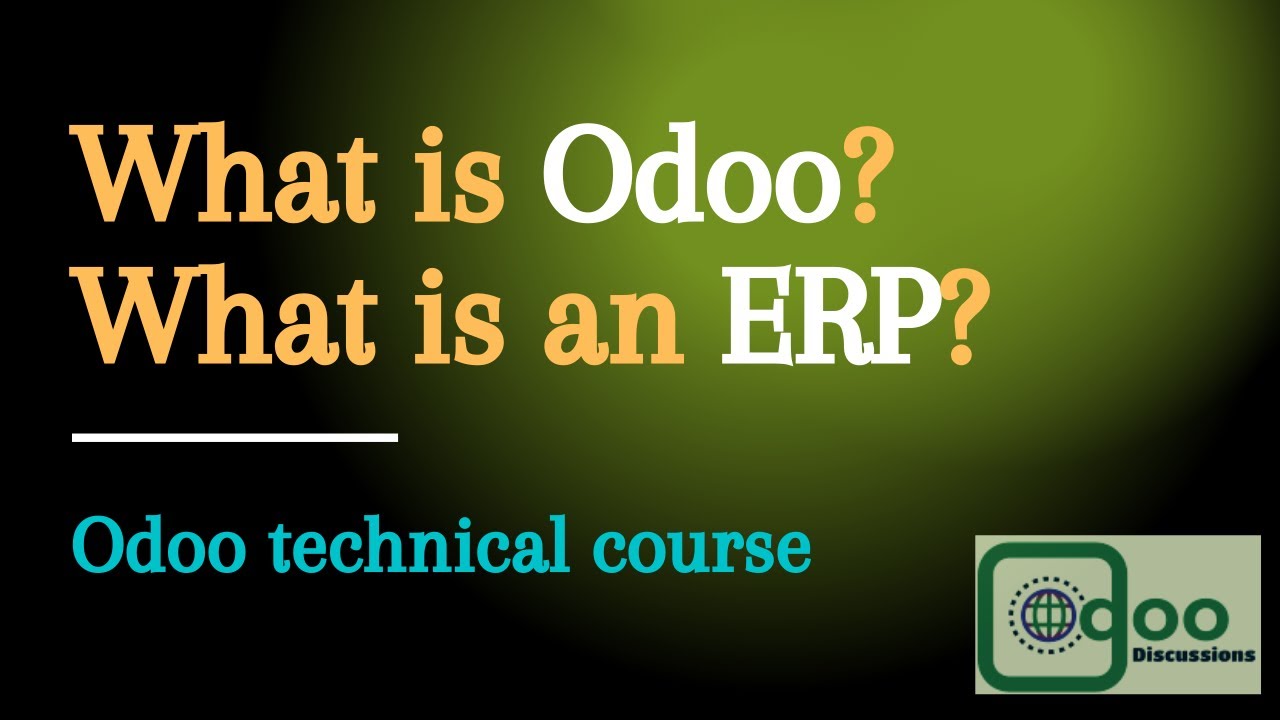 What is Odoo?
What is an ERP?

Odoo technical course

Odoo
Discussions